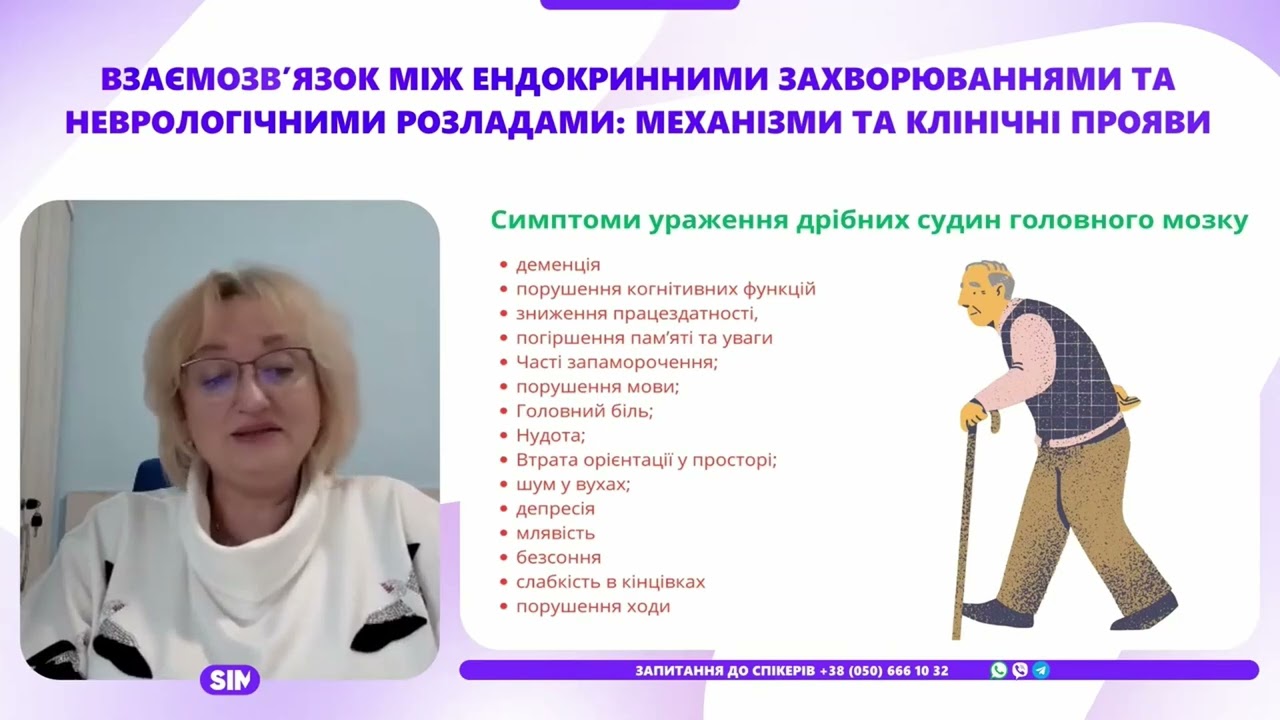 ВЗАЄМОЗВ'ЯЗОК МІЖ ЕНДОКРИННИМИ ЗАХВОРЮВАННЯМИ ТА НЕВРОЛОГІЧНИМИ РОЗЛАДАМИ: МЕХАНІЗМИ ТА КЛІНІЧНІ ПРОЯВИ

Симптоми ураження дрібних судин головного мозку

- деменція
- порушення когнітивних функцій
- зниження працездатності,
- погіршення пам'яті та уваги
- Часті запаморочення;
- порушення мови;
- Головний біль;
- Нудота;
- Втрата орієнтації у просторі;
- шум у вухах;
- депресія
- млявість
- безсоння
- слабкість в кінцівках
- порушення ходи

SIM

ЗАПИТАННЯ ДО СПІКЕРІВ +38 (050) 666 10 32